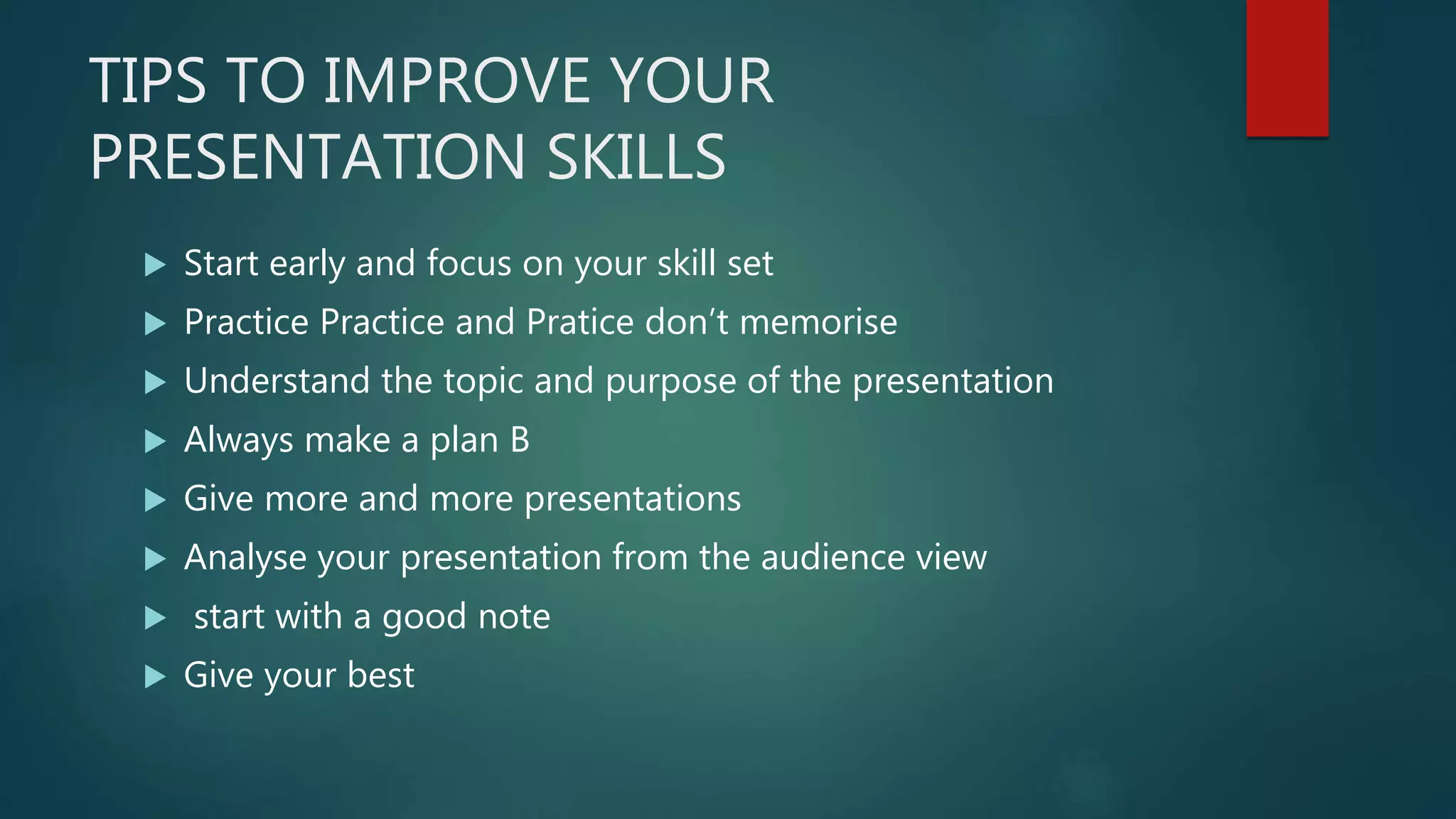 TIPS TO IMPROVE YOUR PRESENTATION SKILLS

▶ Start early and focus on your skill set
▶ Practice Practice and Pratice don't memorise
▶ Understand the topic and purpose of the presentation
▶ Always make a plan B
▶ Give more and more presentations
▶ Analyse your presentation from the audience view
▶ start with a good note
▶ Give your best